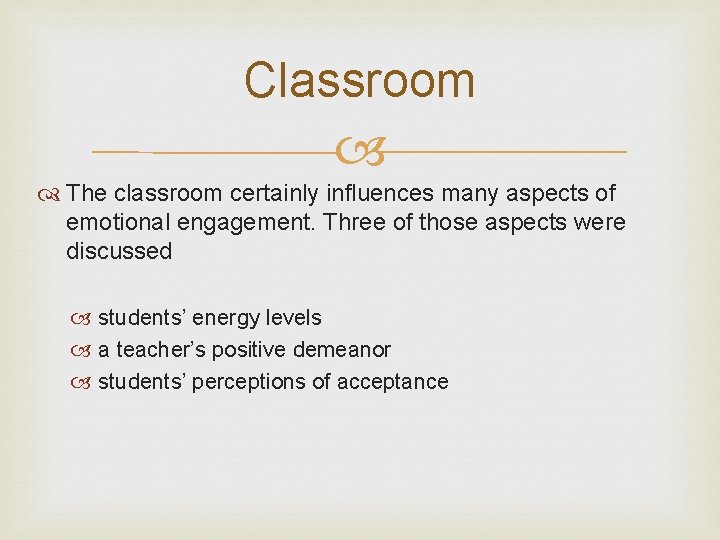 Classroom

The classroom certainly influences many aspects of emotional engagement. Three of those aspects were discussed

students’ energy levels
a teacher’s positive demeanor
students’ perceptions of acceptance